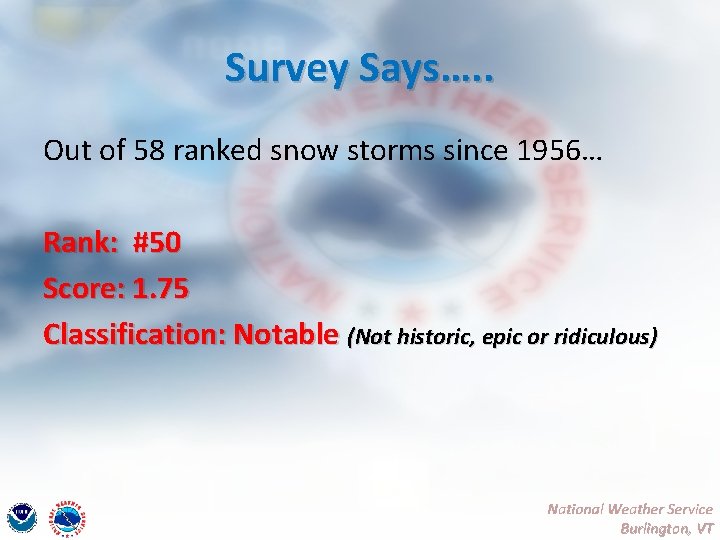 Survey Says…..

Out of 58 ranked snow storms since 1956…

Rank: #50
Score: 1.75
Classification: Notable (Not historic, epic or ridiculous)

National Weather Service
Burlington, VT